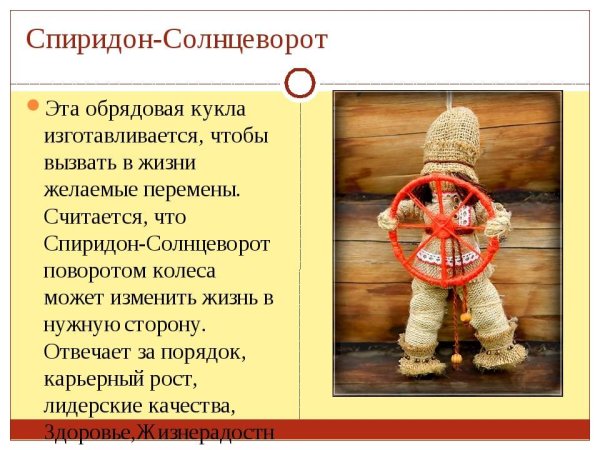 Спиридон-Солнцеворот

Эта обрядовая кукла изготавливается, чтобы вызвать в жизни желаемые перемены. Считается, что Спиридон-Солнцеворот поворотом колеса может изменить жизнь в нужную сторону. Отвечает за порядок, карьерный рост, лидерские качества, Здоровье,Жизнерадостн